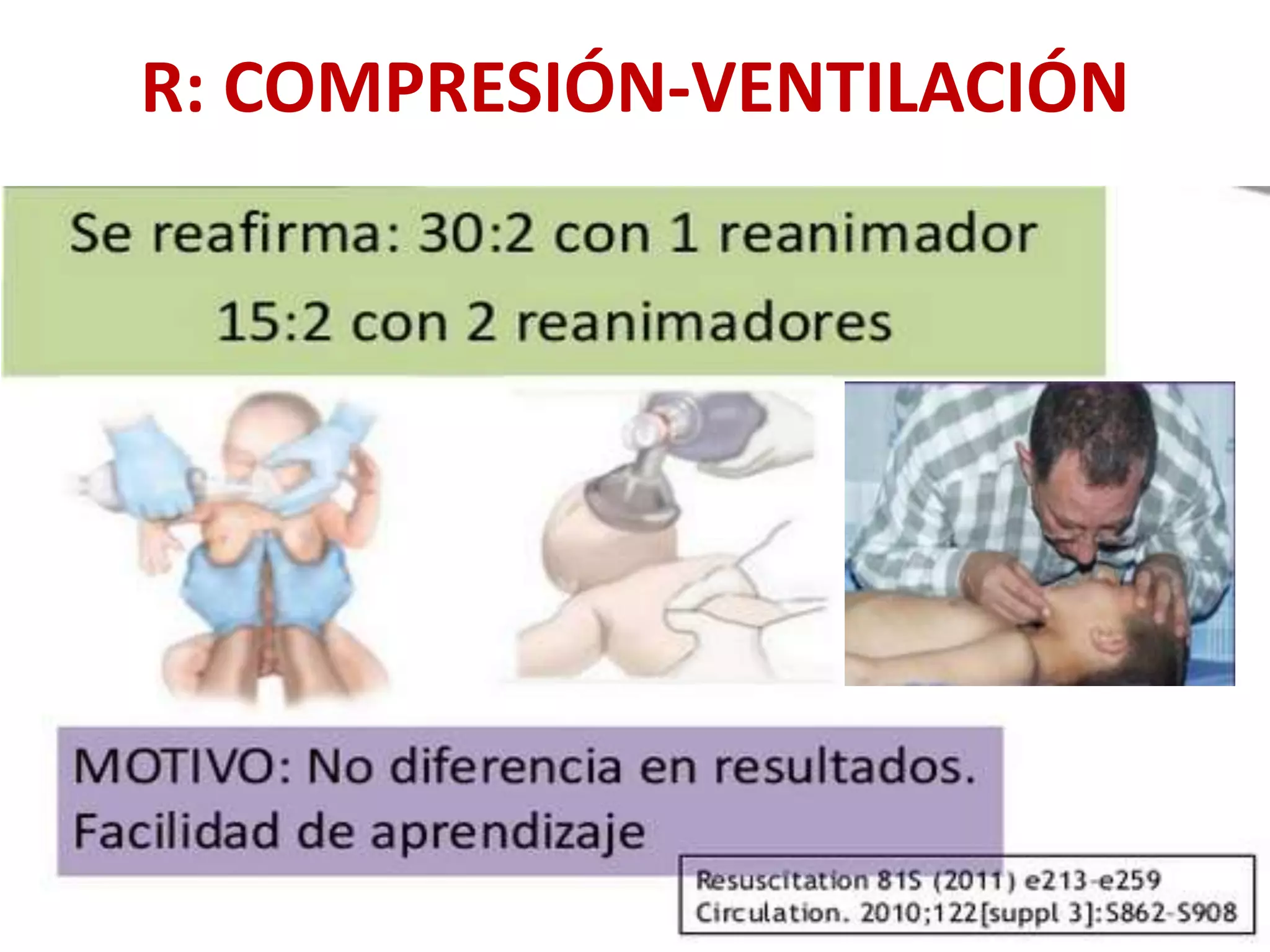 R: COMPRESIÓN-VENTILACIÓN

Se reafirma: 30:2 con 1 reanimador
15:2 con 2 reanimadores

MOTIVO: No diferencia en resultados. Facilidad de aprendizaje

Resuscitation 81S (2011) e213-e259
Circulation. 2010;122[suppl 3]:S862-S908